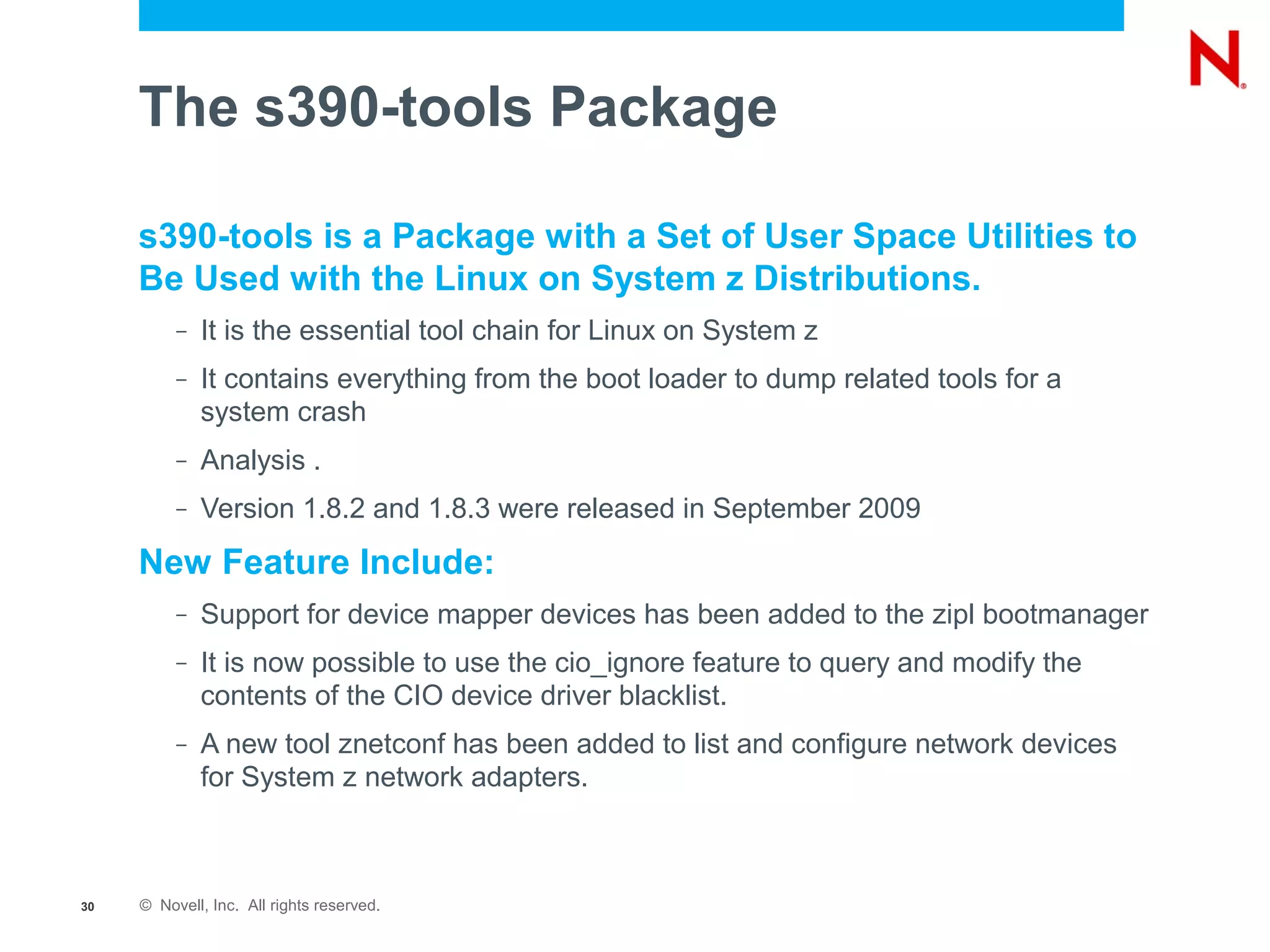 N

The s390-tools Package

s390-tools is a Package with a Set of User Space Utilities to Be Used with the Linux on System z Distributions.

– It is the essential tool chain for Linux on System z

– It contains everything from the boot loader to dump related tools for a system crash

– Analysis .

– Version 1.8.2 and 1.8.3 were released in September 2009

New Feature Include:

– Support for device mapper devices has been added to the zipl bootmanager

– It is now possible to use the cio_ignore feature to query and modify the contents of the CIO device driver blacklist.

– A new tool znetconf has been added to list and configure network devices for System z network adapters.

30 © Novell, Inc. All rights reserved.